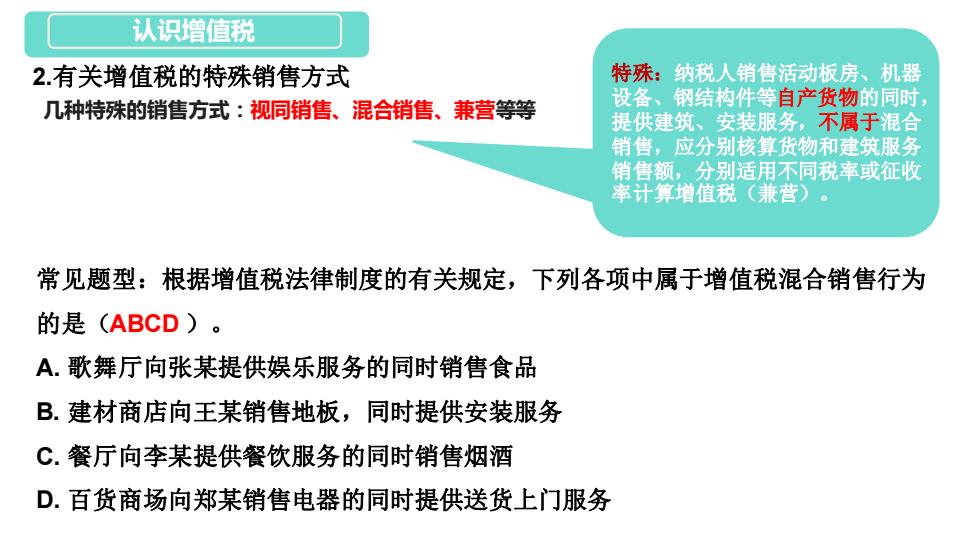 认识增值税

2.有关增值税的特殊销售方式

几种特殊的销售方式：视同销售、混合销售、兼营等等

特殊：纳税人销售活动板房、机器设备、钢结构件等自产货物的同时，提供建筑、安装服务，不属于混合销售，应分别核算货物和建筑服务销售额，分别适用不同税率或征收率计算增值税（兼营）。

常见题型：根据增值税法律制度的有关规定，下列各项中属于增值税混合销售行为的是（ABCD ）。

A. 歌舞厅向张某提供娱乐服务的同时销售食品

B. 建材商店向王某销售地板，同时提供安装服务

C. 餐厅向李某提供餐饮服务的同时销售烟酒

D. 百货商场向郑某销售电器的同时提供送货上门服务